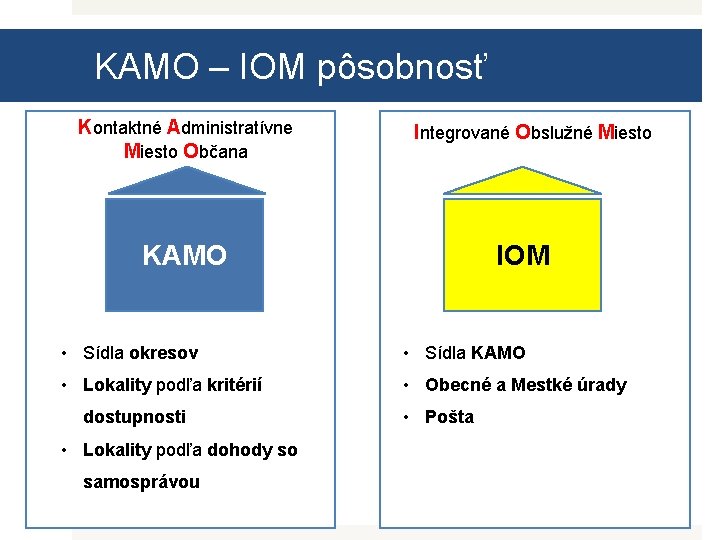 KAMO – IOM pôsobnosť

Kontaktné Administratívne Miesto Občana

KAMO

• Sídla okresov
• Lokality podľa kritérií dostupnosti
• Lokality podľa dohody so samosprávou

Integrované Obslužné Miesto

IOM

• Sídla KAMO
• Obecné a Mestké úrady
• Pošta